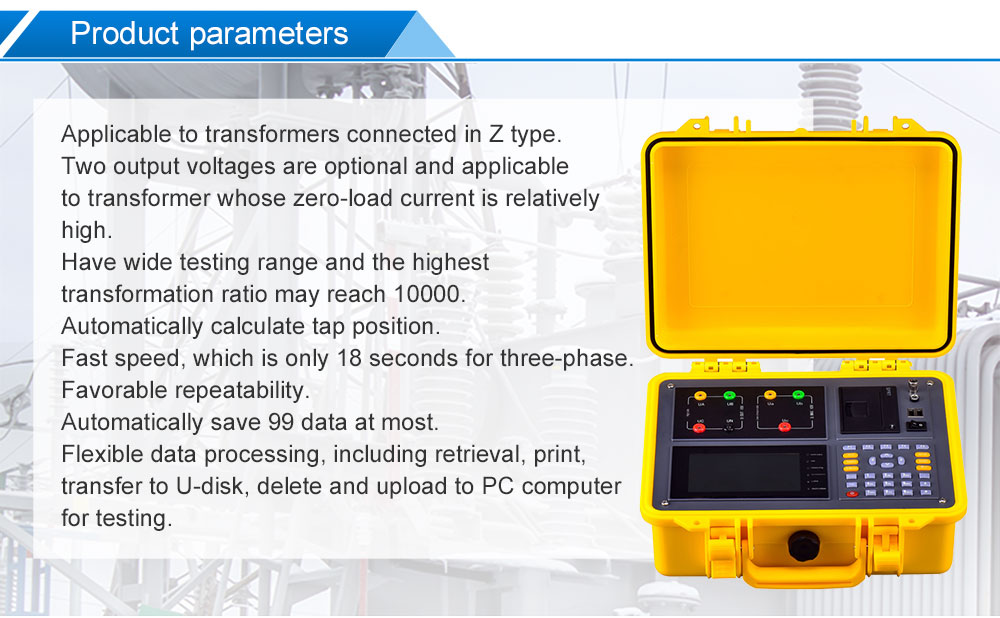 Product parameters

Applicable to transformers connected in Z type.
Two output voltages are optional and applicable to transformer whose zero-load current is relatively high.
Have wide testing range and the highest transformation ratio may reach 10000.
Automatically calculate tap position.
Fast speed, which is only 18 seconds for three-phase.
Favorable repeatability.
Automatically save 99 data at most.
Flexible data processing, including retrieval, print, transfer to U-disk, delete and upload to PC computer for testing.